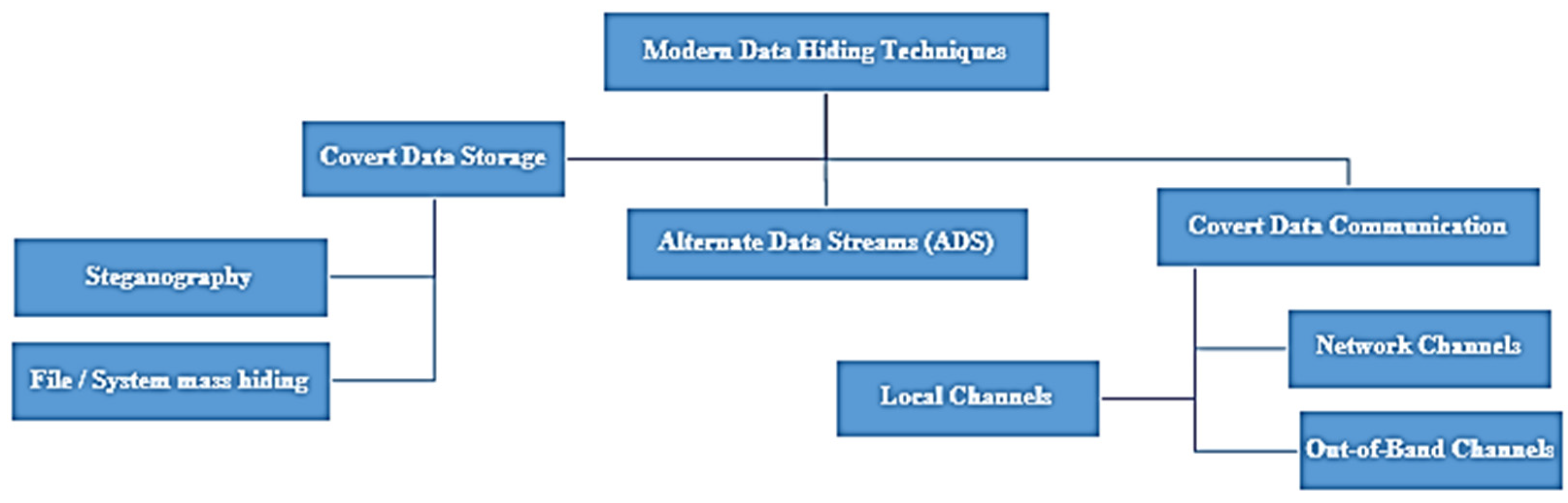 Modern Data Hiding Techniques

Covert Data Storage

Alternate Data Streams (ADS)

Covert Data Communication

Steganography

File / System mass hiding

Network Channels

Local Channels

Out-of-Band Channels